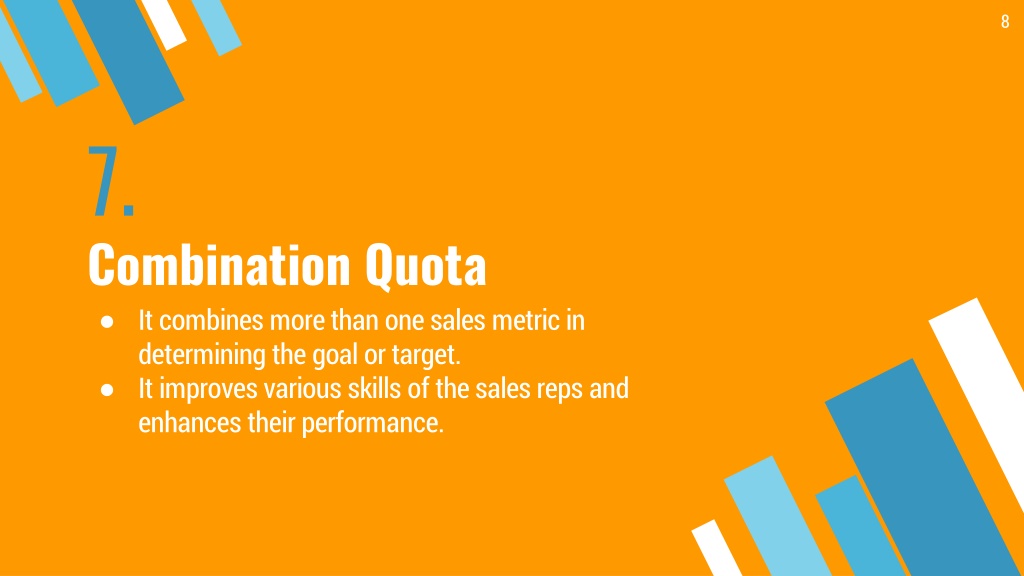 8

7.

Combination Quota

● It combines more than one sales metric in determining the goal or target.
● It improves various skills of the sales reps and enhances their performance.